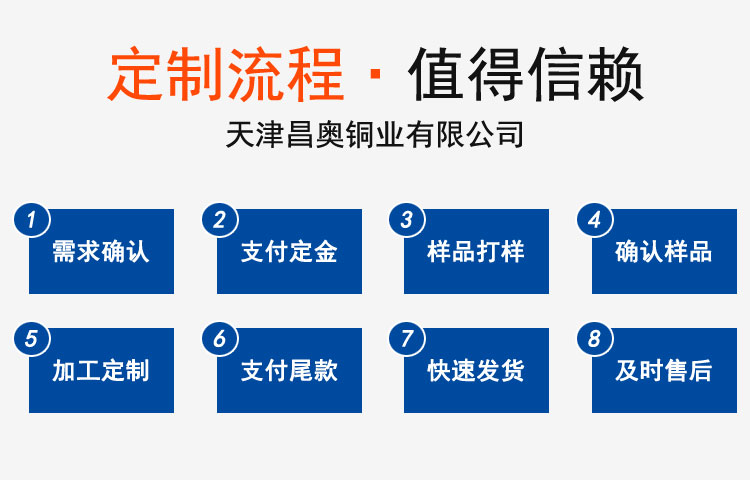 定制流程 · 值得信赖

天津昌奥铜业有限公司

1 需求确认

2 支付定金

3 样品打样

4 确认样品

5 加工定制

6 支付尾款

7 快速发货

8 及时售后